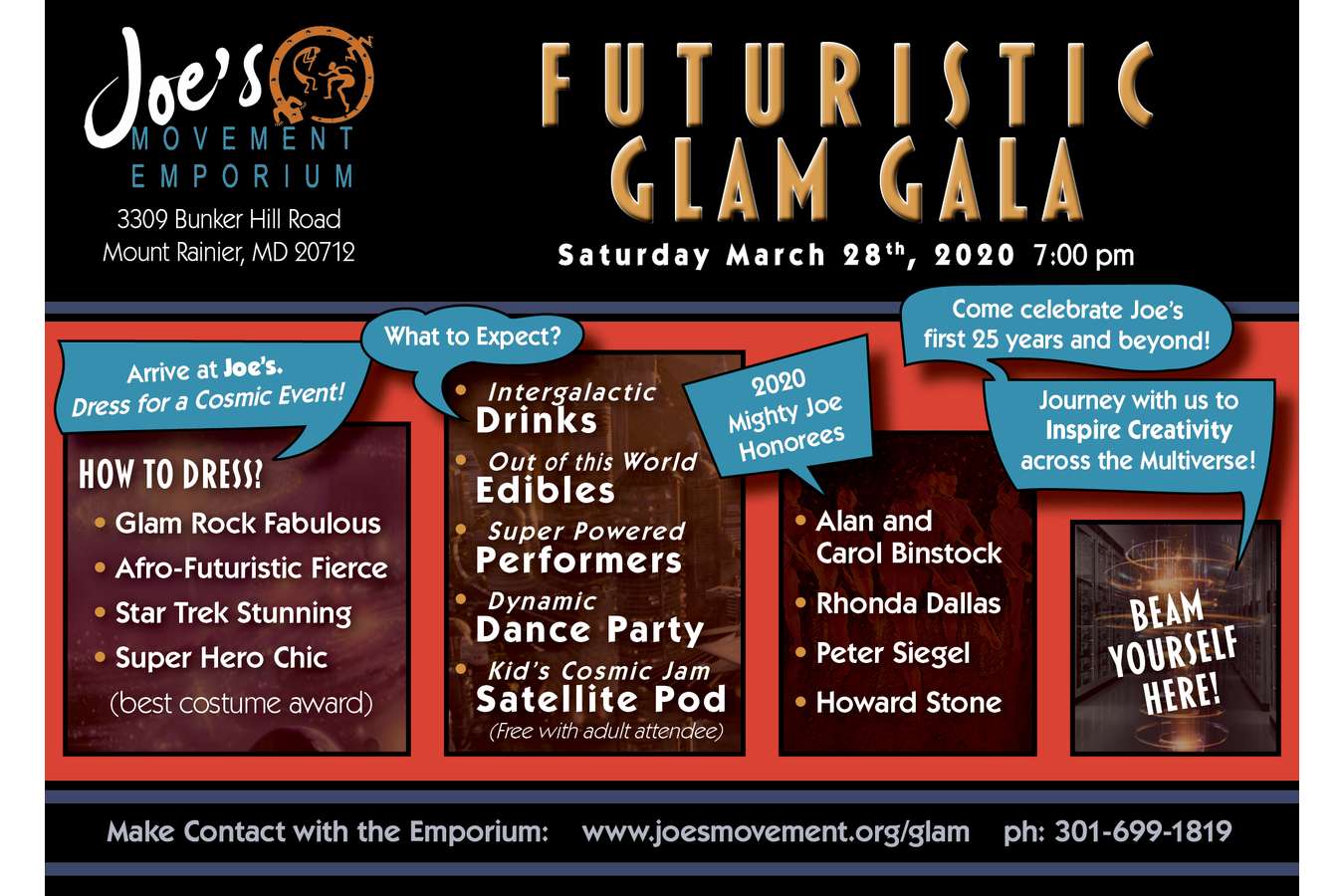 Joe's MOVEMENT EMPORIUM

3309 Bunker Hill Road
Mount Rainier, MD 20712

FUTURISTIC GLAM GALA

Saturday March 28$^{th}$, 2020 7:00 pm

Arrive at Joe's. Dress for a Cosmic Event!

HOW TO DRESS?

• Glam Rock Fabulous
• Afro-Futuristic Fierce
• Star Trek Stunning
• Super Hero Chic
(best costume award)

What to Expect?

• Intergalactic Drinks
• Out of this World Edibles
• Super Powered Performers
• Dynamic Dance Party
• Kid's Cosmic Jam Satellite Pod
(Free with adult attendee)

2020 Mighty Joe Honorees

• Alan and Carol Binstock
• Rhonda Dallas
• Peter Siegel
• Howard Stone

Come celebrate Joe's first 25 years and beyond!

Journey with us to Inspire Creativity across the Multiverse!

BEAM YOURSELF HERE!

Make Contact with the Emporium: www.joesmovement.org/glam ph: 301-699-1819